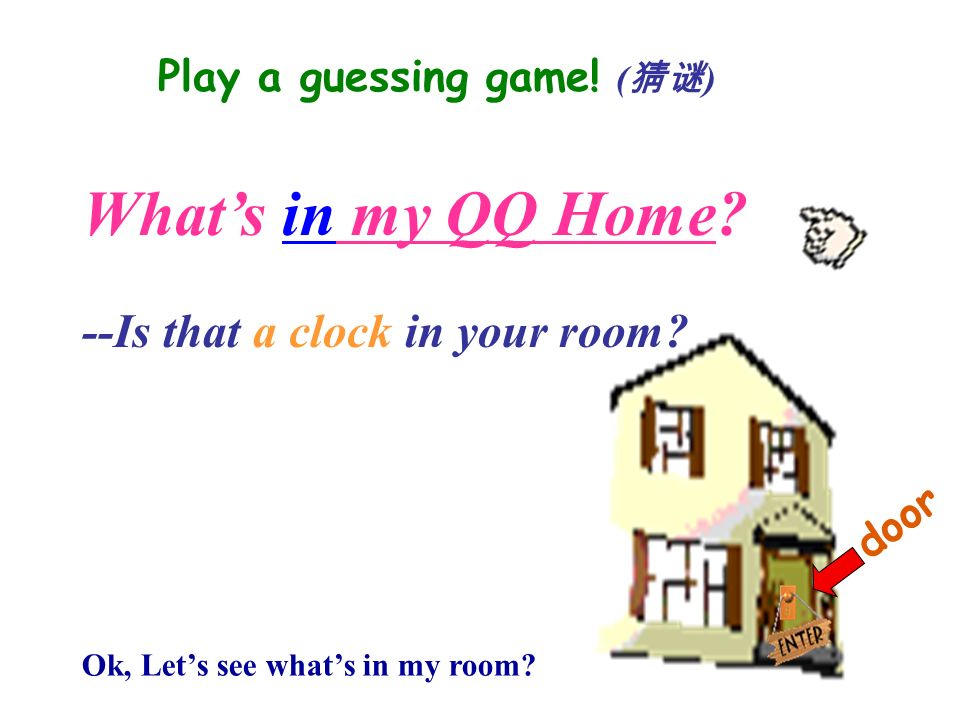 Play a guessing game! (猜谜)

What's in my QQ Home?

--Is that a clock in your room?

door

ENTER

Ok, Let's see what's in my room?